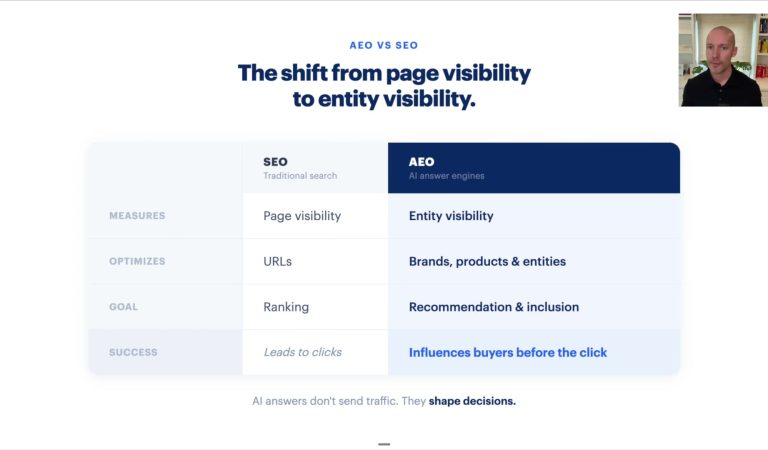 AEO VS SEO

The shift from page visibility to entity visibility.

| | SEO Traditional search | AEO AI answer engines |
|---|---|---|
| MEASURES | Page visibility | Entity visibility |
| OPTIMIZES | URLs | Brands, products & entities |
| GOAL | Ranking | Recommendation & inclusion |
| SUCCESS | Leads to clicks | Influences buyers before the click |

AI answers don't send traffic. They shape decisions.